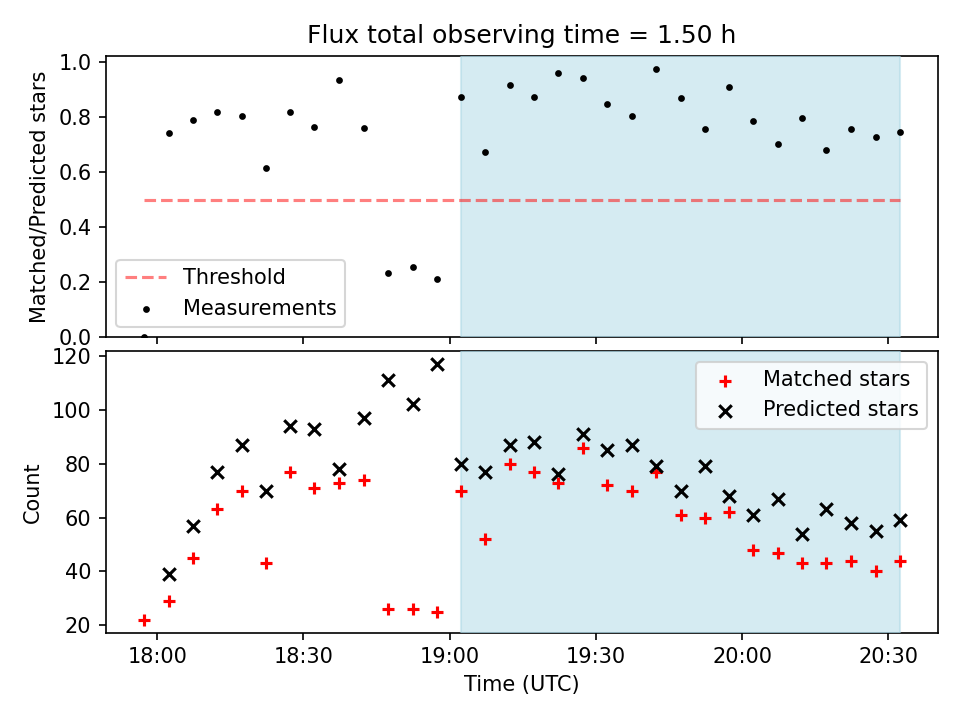 Flux total observing time = 1.50 h

Matched/Predicted stars

1.0
0.8
0.6
0.4
0.2
0.0

Threshold
Measurements

Count

120
100
80
60
40
20

Matched stars
Predicted stars

18:00
18:30
19:00
19:30
20:00
20:30

Time (UTC)